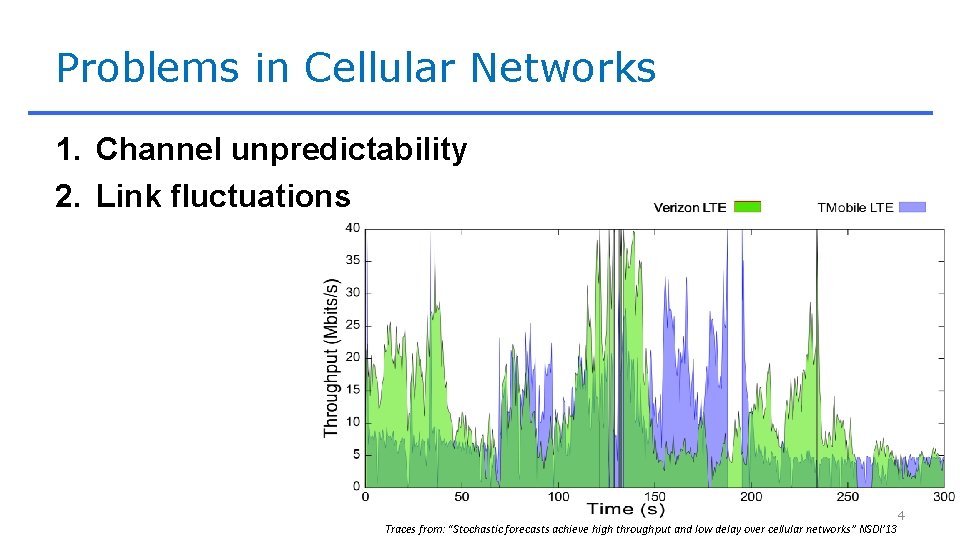 Problems in Cellular Networks

1. Channel unpredictability
2. Link fluctuations

Verizon LTE
TMobile LTE

Throughput (Mbits/s)

40
35
30
25
20
15
10
5
0

0 50 100 150 200 250 300

Time (s)

Traces from: "Stochastic forecasts achieve high throughput and low delay over cellular networks" NSDI'13

4